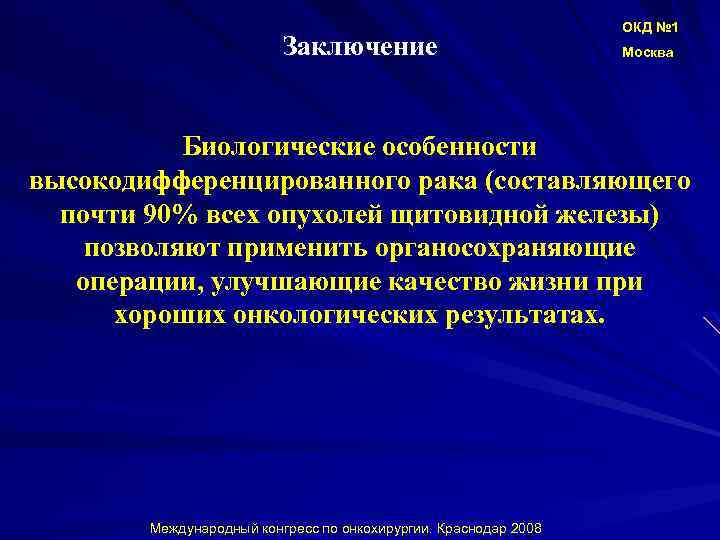 Заключение

ОКД №1
Москва

Биологические особенности высокодифференцированного рака (составляющего почти 90% всех опухолей щитовидной железы) позволяют применить органосохраняющие операции, улучшающие качество жизни при хороших онкологических результатах.

Международный конгресс по онкохирургии. Краснодар 2008